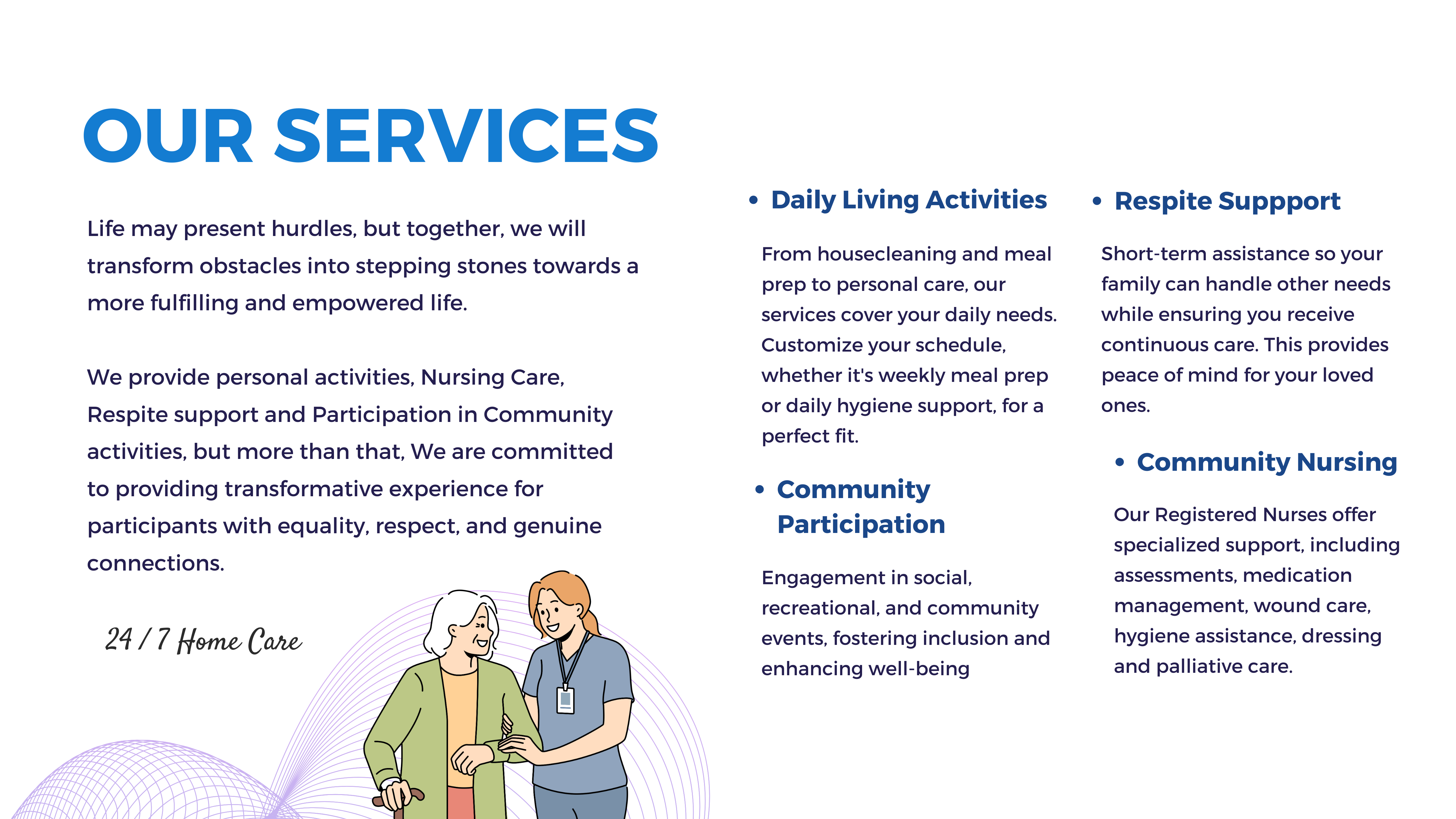 OUR SERVICES

Life may present hurdles, but together, we will transform obstacles into stepping stones towards a more fulfilling and empowered life.

We provide personal activities, Nursing Care, Respite support and Participation in Community activities, but more than that, We are committed to providing transformative experience for participants with equality, respect, and genuine connections.

24 / 7 Home Care

• Daily Living Activities

From housecleaning and meal prep to personal care, our services cover your daily needs. Customize your schedule, whether it's weekly meal prep or daily hygiene support, for a perfect fit.

• Community Participation

Engagement in social, recreational, and community events, fostering inclusion and enhancing well-being

• Respite Suppport

Short-term assistance so your family can handle other needs while ensuring you receive continuous care. This provides peace of mind for your loved ones.

• Community Nursing

Our Registered Nurses offer specialized support, including assessments, medication management, wound care, hygiene assistance, dressing and palliative care.